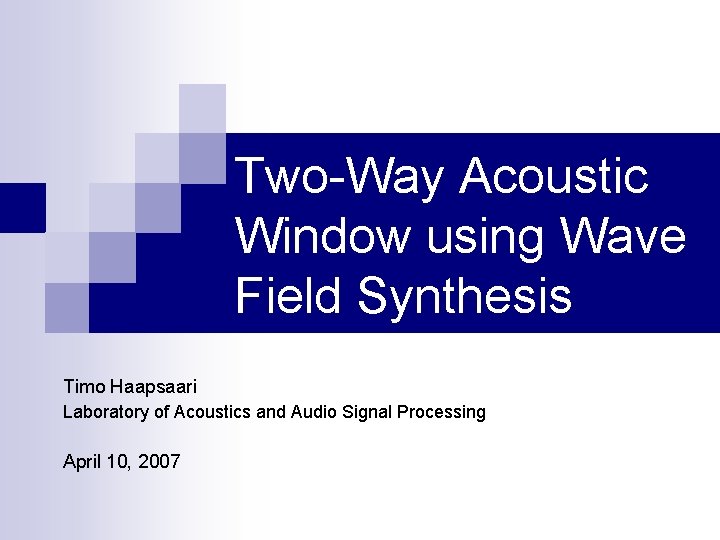 Two-Way Acoustic Window using Wave Field Synthesis

Timo Haapsaari
Laboratory of Acoustics and Audio Signal Processing

April 10, 2007